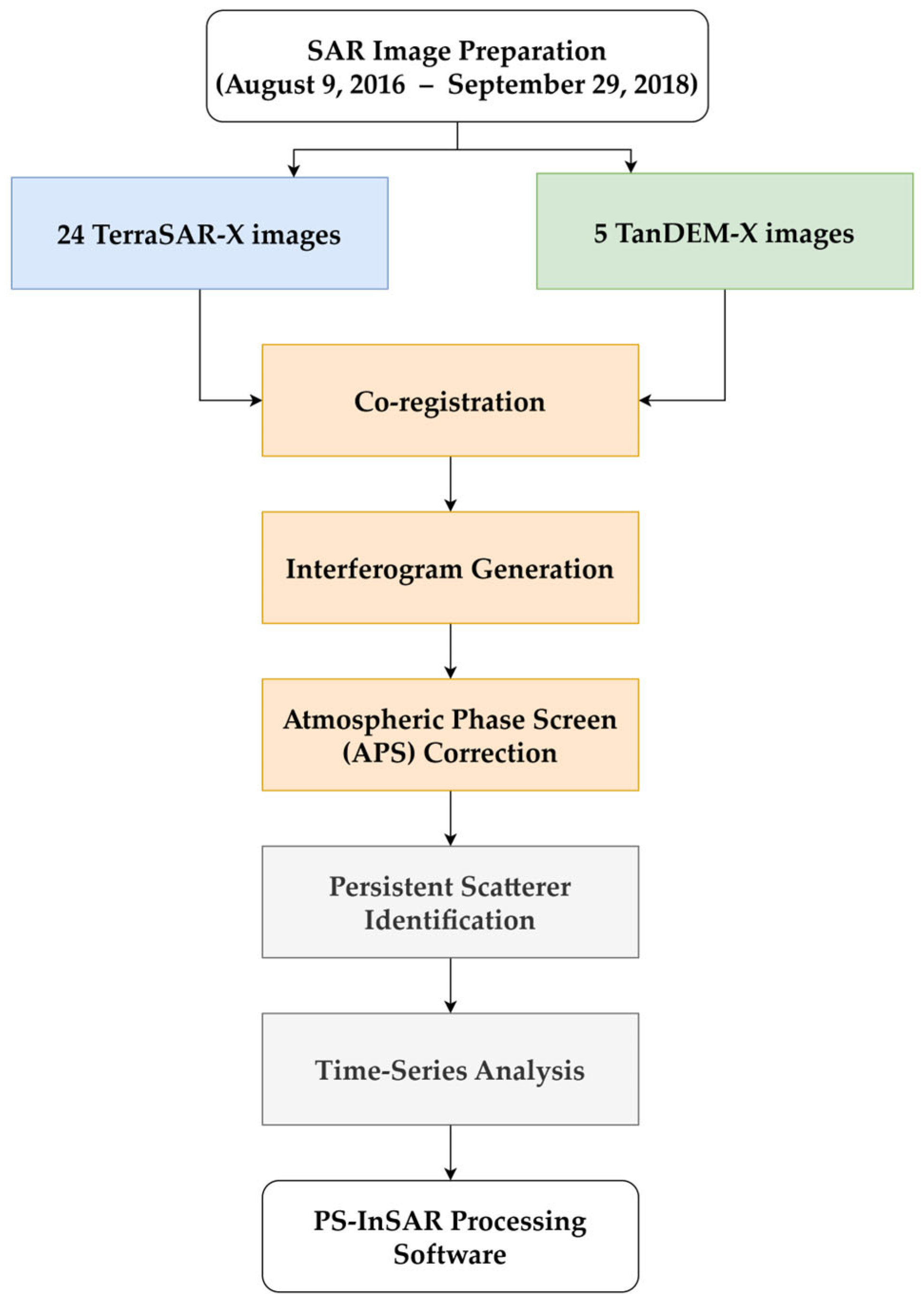 SAR Image Preparation
(August 9, 2016 – September 29, 2018)

24 TerraSAR-X images

5 TanDEM-X images

Co-registration

Interferogram Generation

Atmospheric Phase Screen (APS) Correction

Persistent Scatterer Identification

Time-Series Analysis

PS-InSAR Processing Software